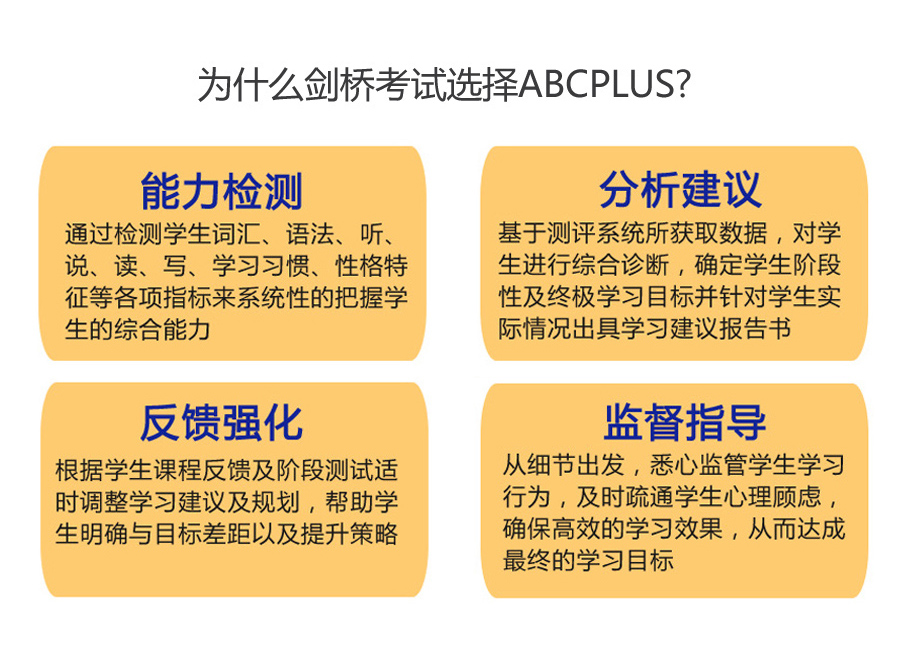 为什么剑桥考试选择ABCPLUS?

能力检测

通过检测学生词汇、语法、听、说、读、写、学习习惯、性格特征等各项指标来系统性的把握学生的综合能力

分析建议

基于测评系统所获取数据，对学生进行综合诊断，确定学生阶段性及终极学习目标并针对学生实际情况出具学习建议报告书

反馈强化

根据学生课程反馈及阶段测试适时调整学习建议及规划，帮助学生明确与目标差距以及提升策略

监督指导

从细节出发，悉心监管学生学习行为，及时疏通学生心理顾虑，确保高效的学习效果，从而达成最终的学习目标